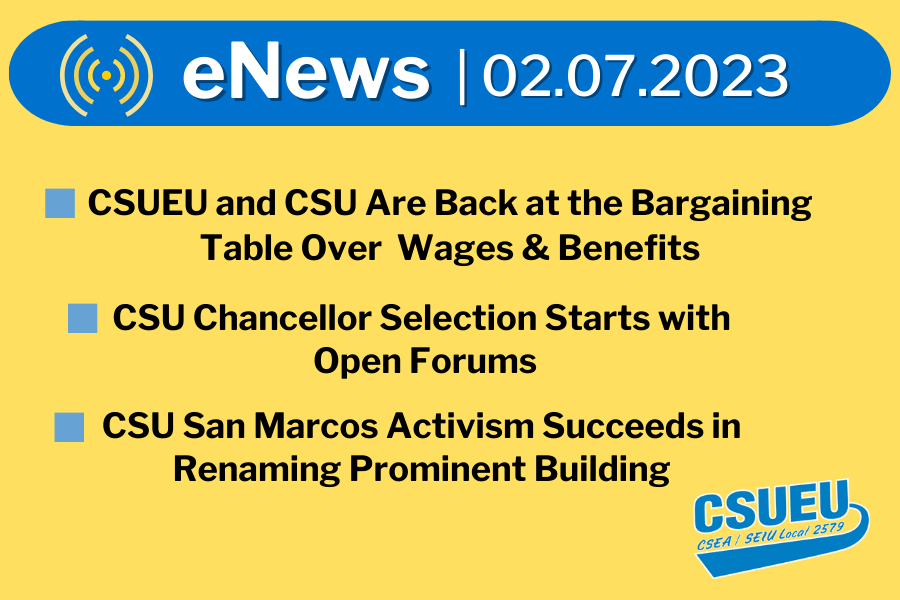 eNews | 02.07.2023

CSUEU and CSU Are Back at the Bargaining Table Over  Wages & Benefits

CSU Chancellor Selection Starts with Open Forums

CSU San Marcos Activism Succeeds in Renaming Prominent Building

CSUEU
CSEA / SEIU Local 2579